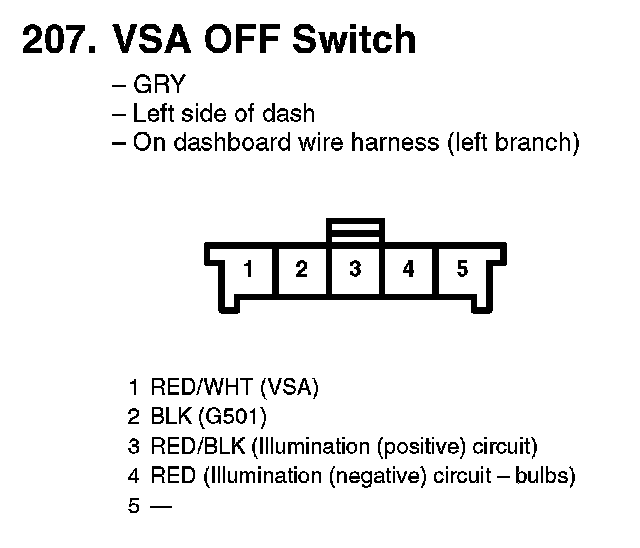 207. VSA OFF Switch

– GRY
– Left side of dash
– On dashboard wire harness (left branch)

1 2 3 4 5

1 RED/WHT (VSA)
2 BLK (G501)
3 RED/BLK (Illumination (positive) circuit)
4 RED (Illumination (negative) circuit – bulbs)
5 —